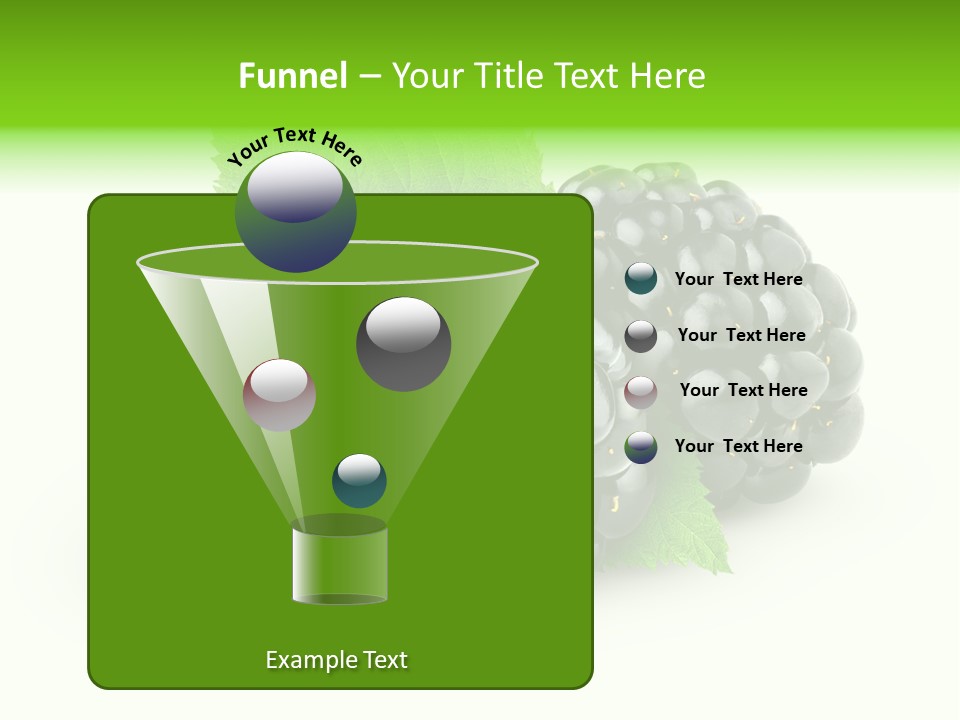 Funnel – Your Title Text Here

Your Text Here

Your Text Here

Your Text Here

Your Text Here

Your Text Here

Example Text